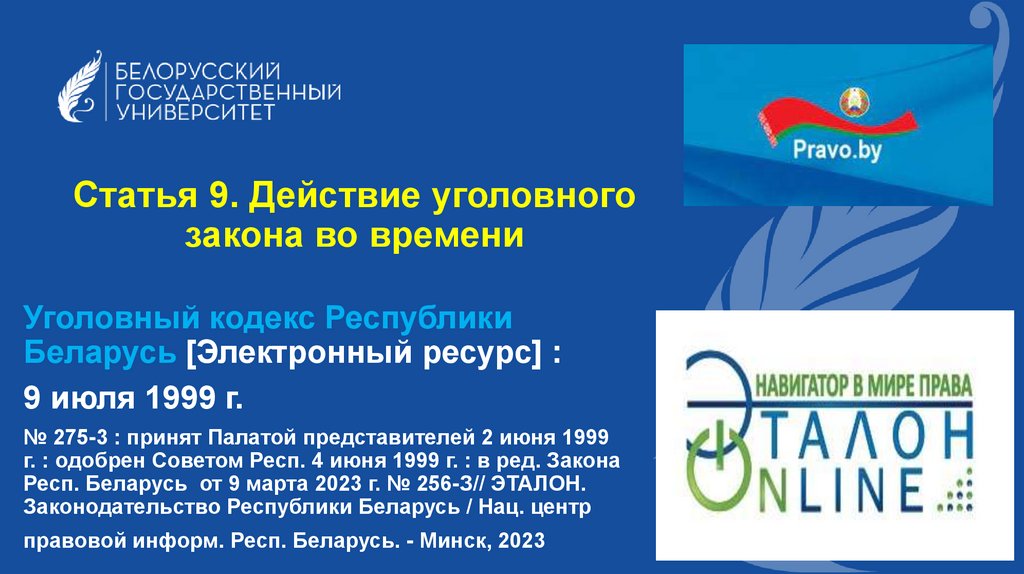 БЕЛОРУССКИЙ ГОСУДАРСТВЕННЫЙ УНИВЕРСИТЕТ

Pravo.by

Статья 9. Действие уголовного закона во времени

Уголовный кодекс Республики Беларусь [Электронный ресурс] :

9 июля 1999 г.

№ 275-З : принят Палатой представителей 2 июня 1999 г. : одобрен Советом Респ. 4 июня 1999 г. : в ред. Закона Респ. Беларусь от 9 марта 2023 г. № 256-З// ЭТАЛОН. Законодательство Республики Беларусь / Нац. центр правовой информ. Респ. Беларусь. - Минск, 2023

НАВИГАТОР В МИРЕ ПРАВА

ЭТАЛОН

ONLINE